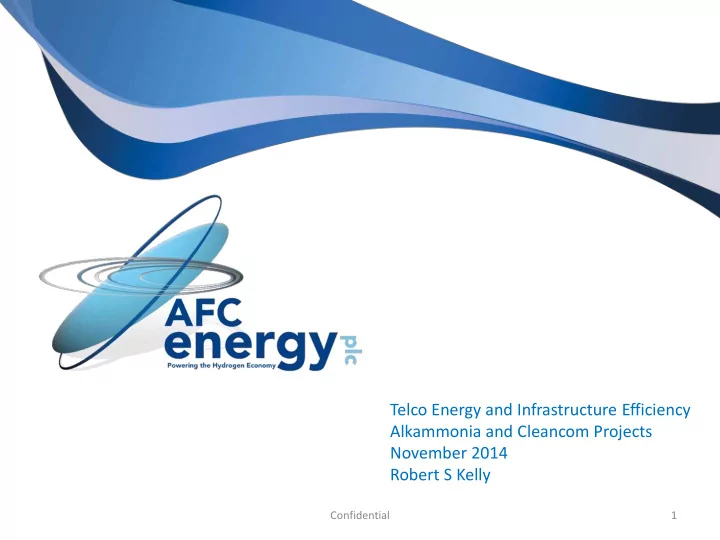 AFC energy plc
Powering the Hydrogen Economy

Telco Energy and Infrastructure Efficiency
Alkammonia and Cleancom Projects
November 2014
Robert S Kelly

Confidential

1